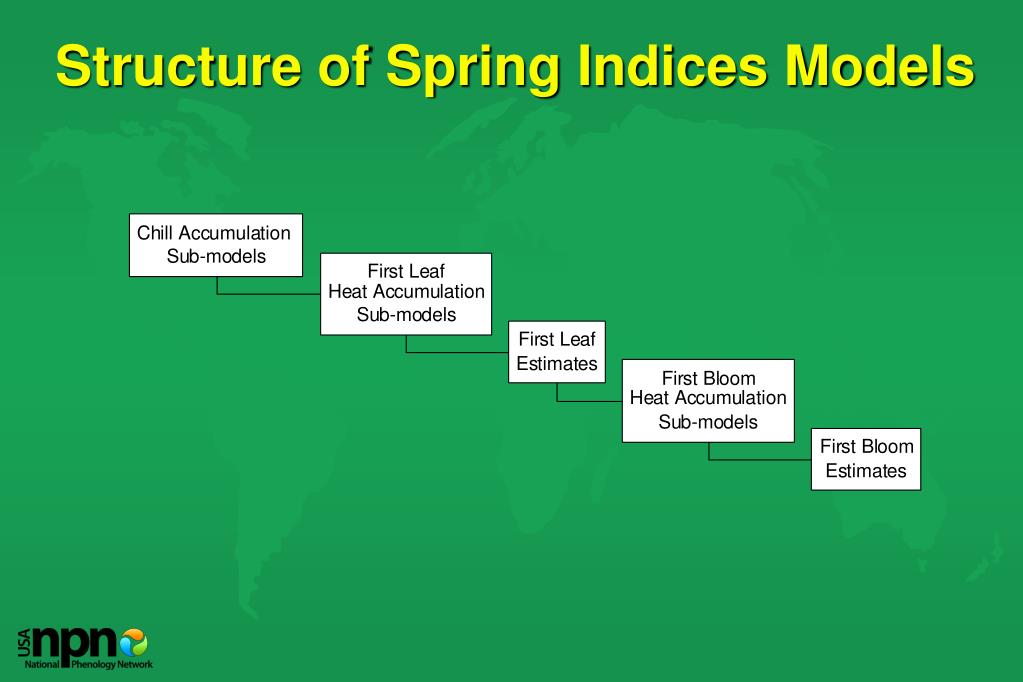 Structure of Spring Indices Models

Chill Accumulation Sub-models

First Leaf Heat Accumulation Sub-models

First Leaf Estimates

First Bloom Heat Accumulation Sub-models

First Bloom Estimates

USA npn National Phenology Network